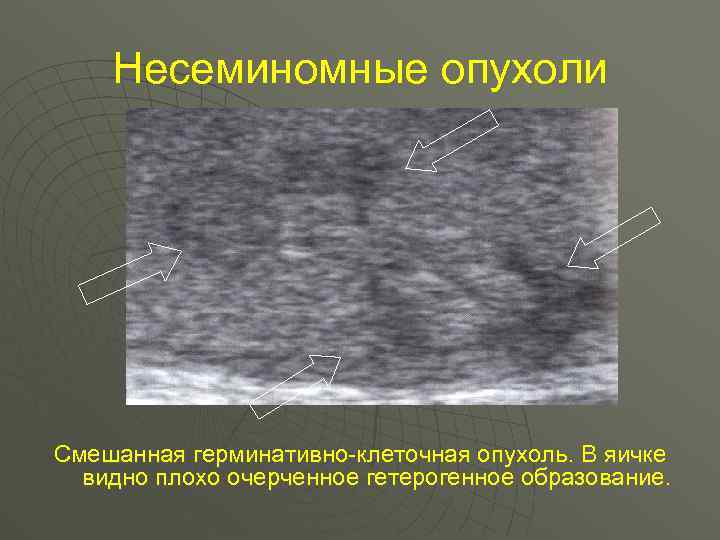 Несеминомные опухоли

Смешанная герминативно-клеточная опухоль. В яичке видно плохо очерченное гетерогенное образование.